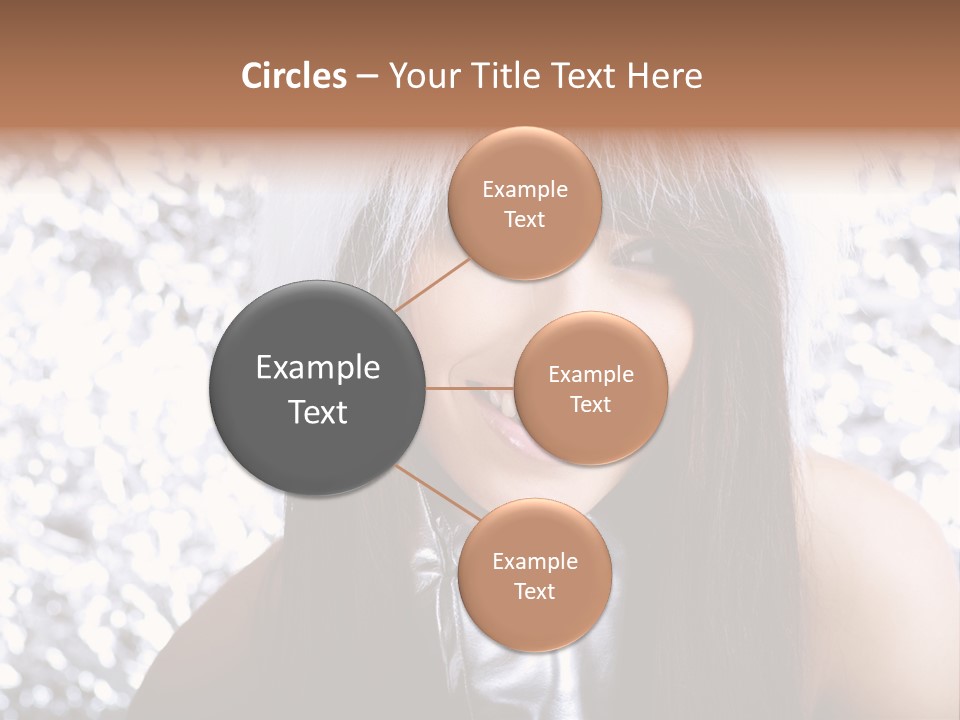 Circles – Your Title Text Here

Example Text

Example Text

Example Text

Example Text